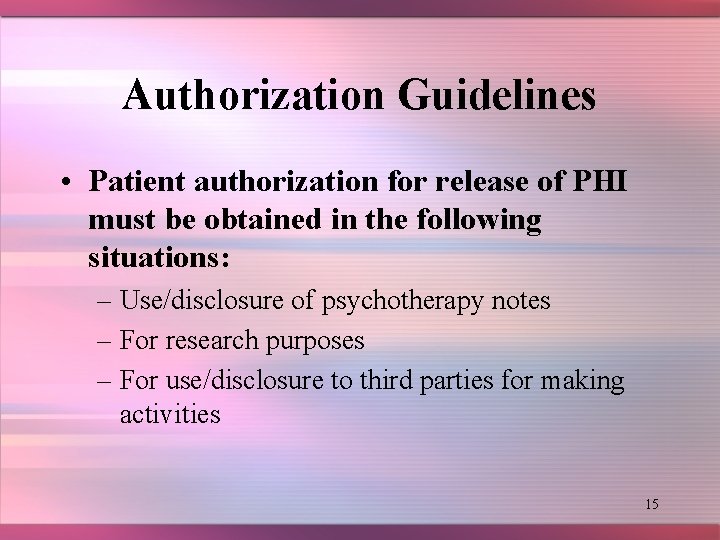 Authorization Guidelines

• Patient authorization for release of PHI must be obtained in the following situations:
– Use/disclosure of psychotherapy notes
– For research purposes
– For use/disclosure to third parties for making activities

15